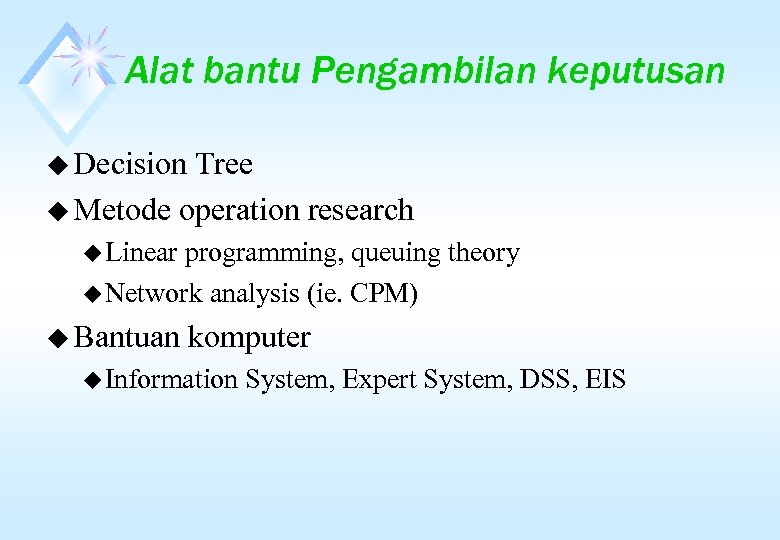 Alat bantu Pengambilan keputusan

◆ Decision Tree
◆ Metode operation research
◆ Linear programming, queuing theory
◆ Network analysis (ie. CPM)
◆ Bantuan komputer
◆ Information System, Expert System, DSS, EIS